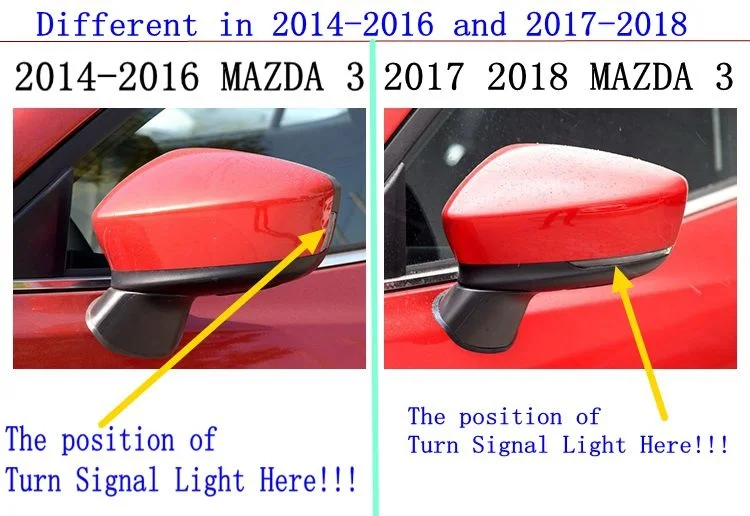 Different in 2014-2016 and 2017-2018

2014-2016 MAZDA 3

The position of Turn Signal Light Here!!!

2017 2018 MAZDA 3

The position of Turn Signal Light Here!!!